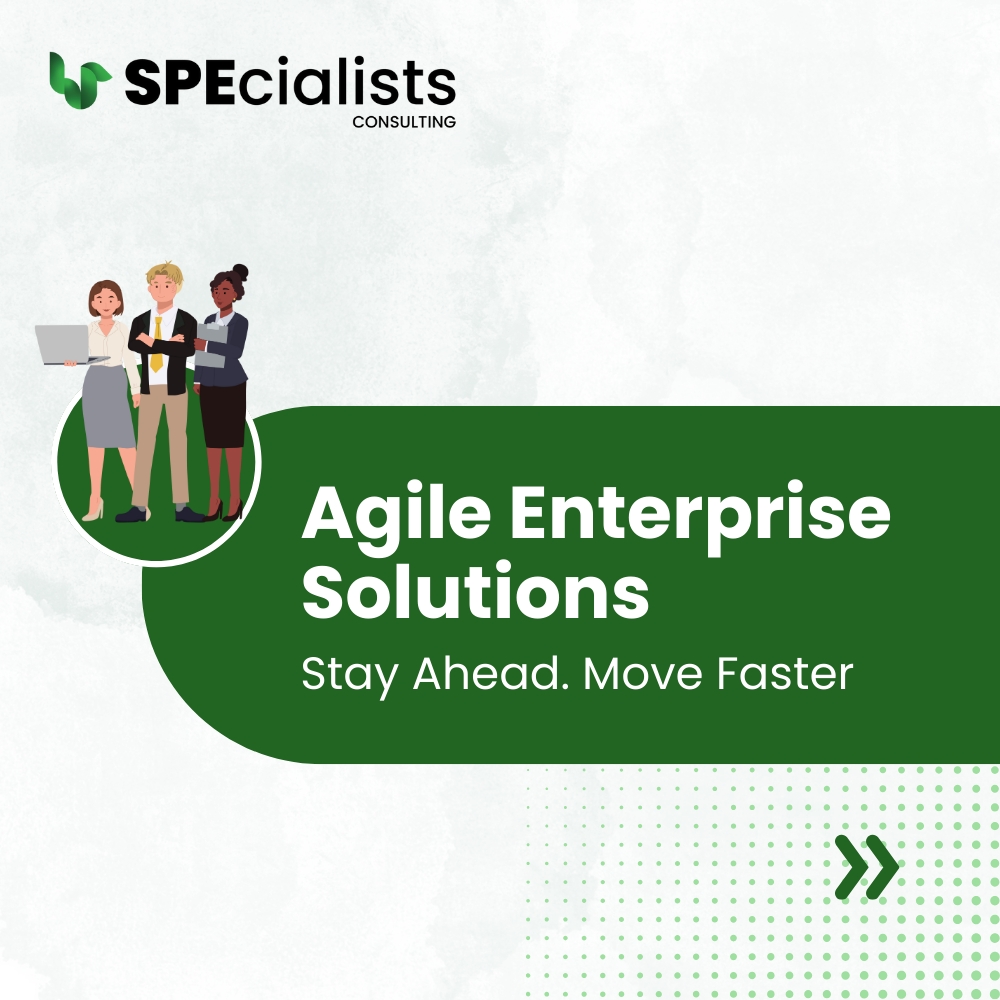 SPEcialists
CONSULTING

Agile Enterprise Solutions

Stay Ahead. Move Faster